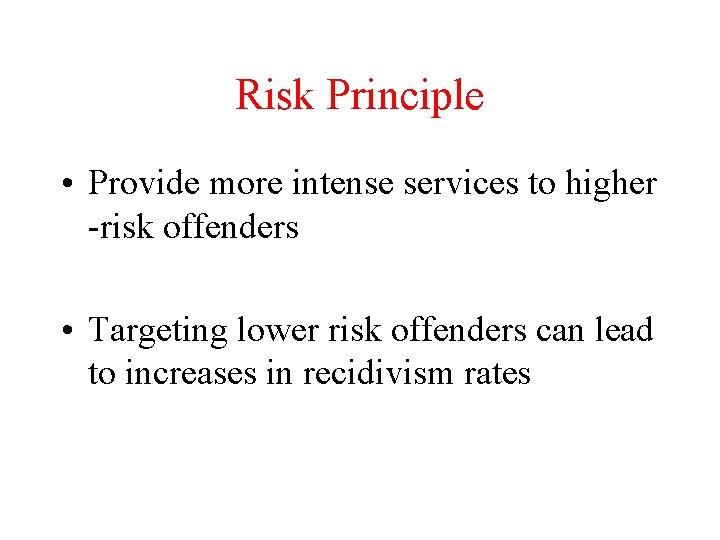 Risk Principle

• Provide more intense services to higher -risk offenders

• Targeting lower risk offenders can lead to increases in recidivism rates